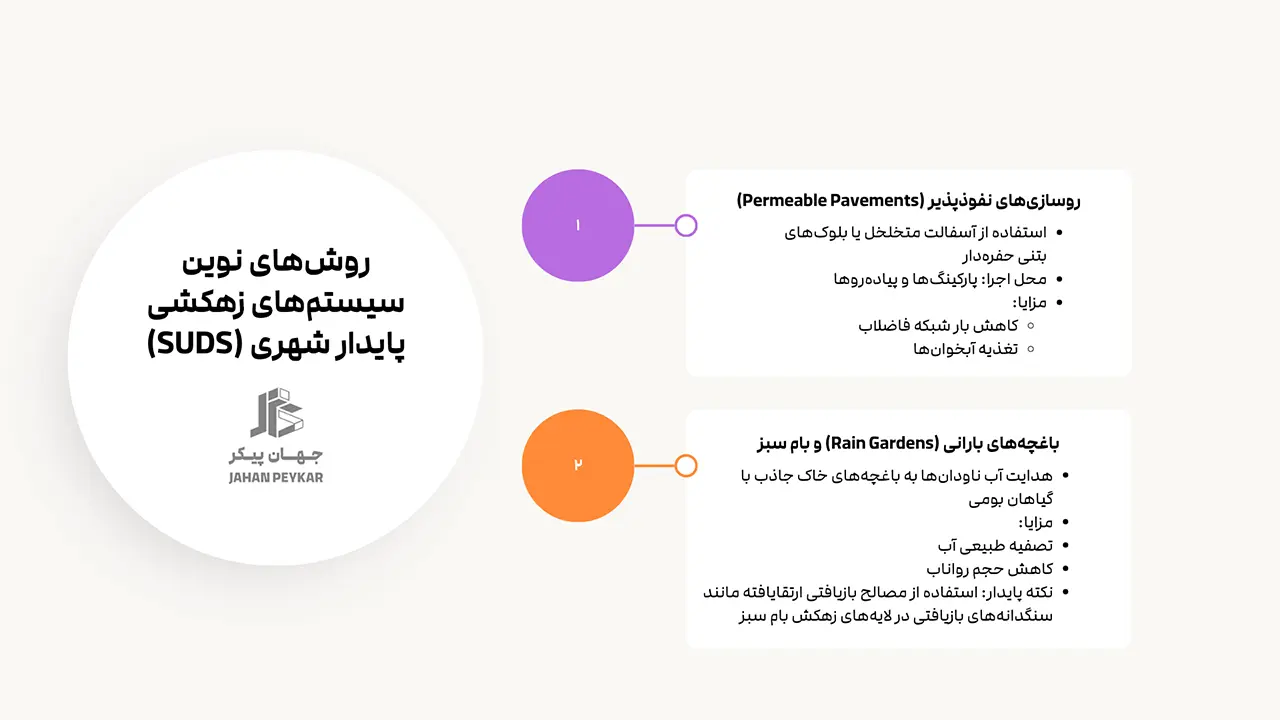 روش‌های نوین سیستم‌های زهکشی پایدار شهری (SUDS)

جهان پیکر
JAHAN PEYKAR

۱

روسازی‌های نفوذپذیر (Permeable Pavements)

- استفاده از آسفالت متخلخل یا بلوک‌های بتنی حفره‌دار
- محل اجرا: پارکینگ‌ها و پیاده‌روها
- مزایا:
  - کاهش بار شبکه فاضلاب
  - تغذیه آبخوان‌ها

۲

باغچه‌های بارانی (Rain Gardens) و بام سبز

- هدایت آب ناودان‌ها به باغچه‌های خاک جاذب با گیاهان بومی
- مزایا:
- تصفیه طبیعی آب
- کاهش حجم رواناب
- نکته پایدار: استفاده از مصالح بازیافتی ارتقایافته مانند سنگدانه‌های بازیافتی در لایه‌های زهکش بام سبز